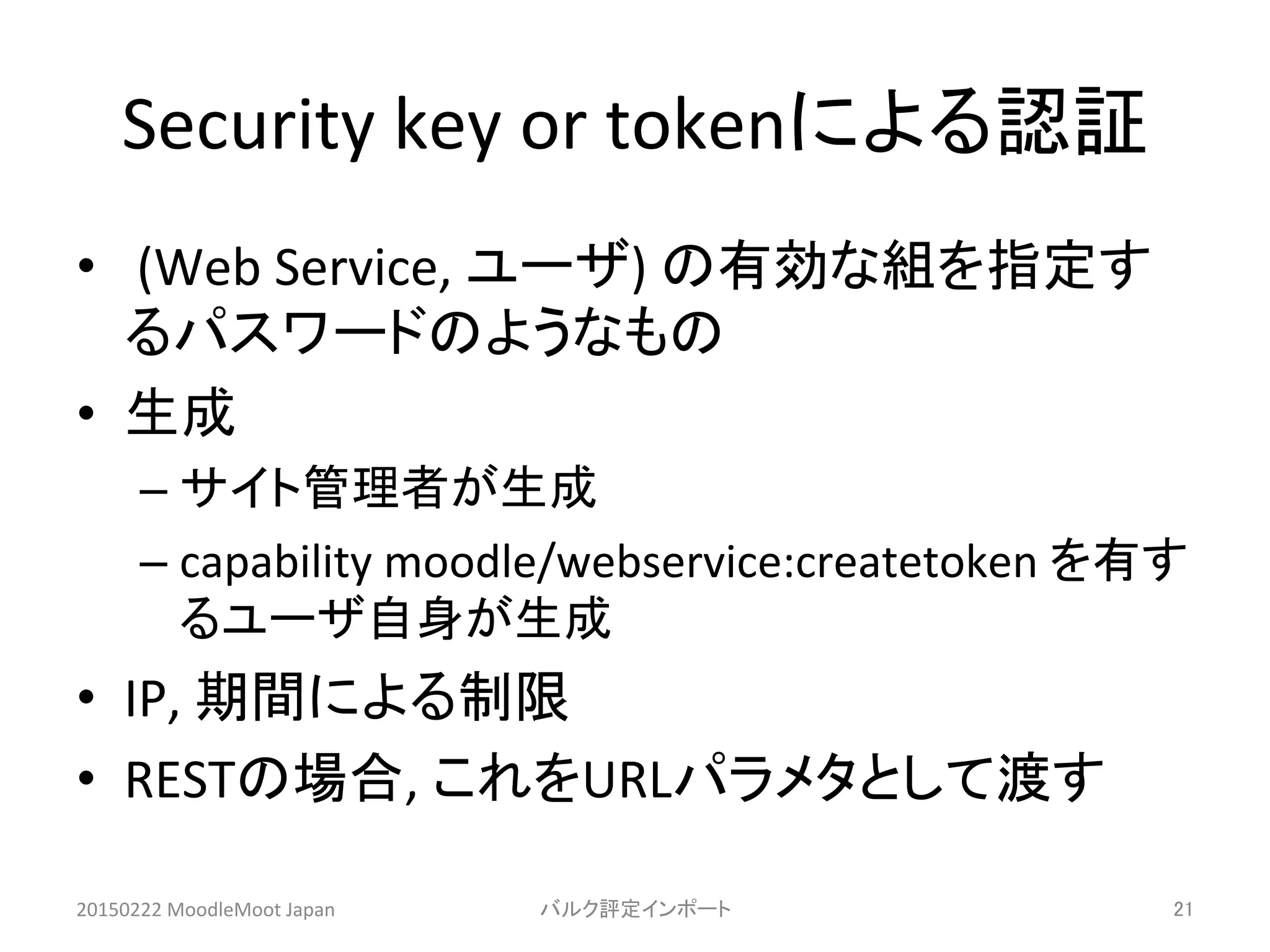 Security key or tokenによる認証

• (Web Service, ユーザ) の有効な組を指定するパスワードのようなもの
• 生成
– サイト管理者が生成
– capability moodle/webservice:createtoken を有するユーザ自身が生成
• IP, 期間による制限
• RESTの場合, これをURLパラメタとして渡す

20150222 MoodleMoot Japan
バルク評定インポート
21